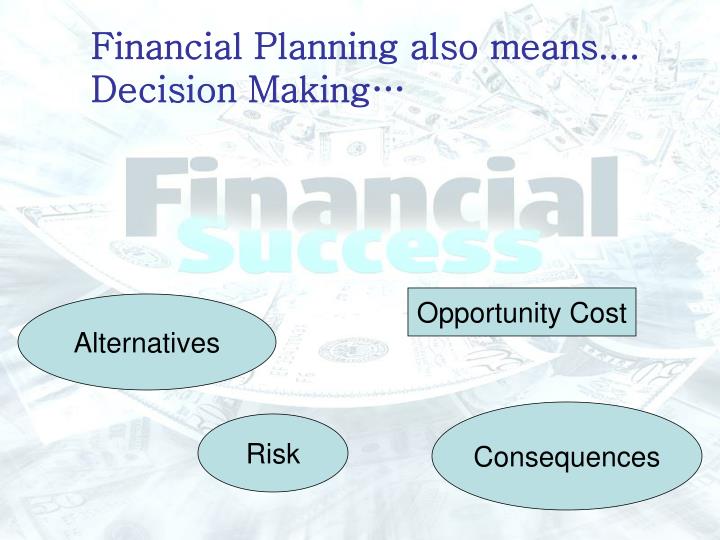 Financial Planning also means....
Decision Making…

Financial
Success

Opportunity Cost

Alternatives

Risk

Consequences